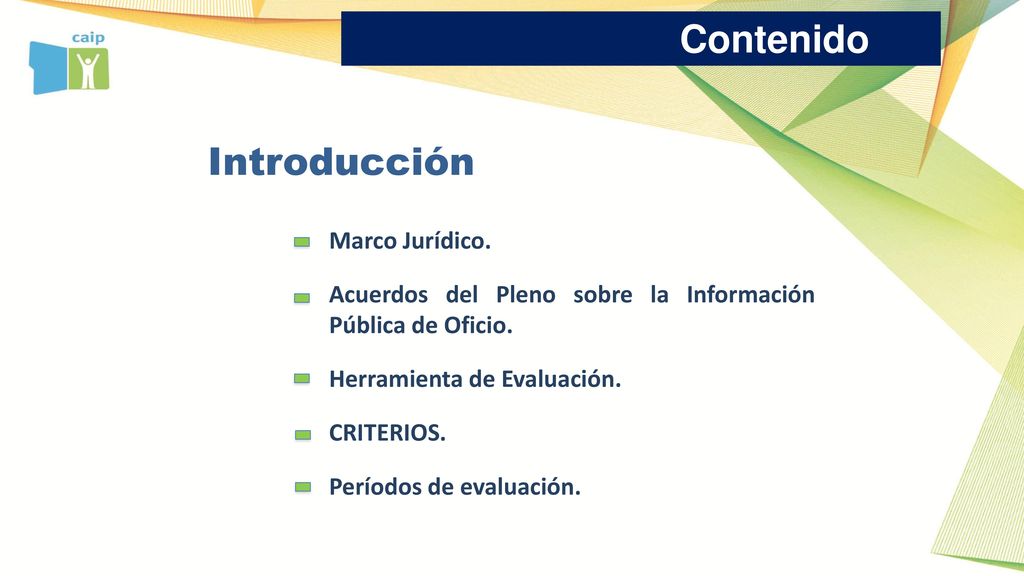 caip

Contenido

Introducción

Marco Jurídico.

Acuerdos del Pleno sobre la Información Pública de Oficio.

Herramienta de Evaluación.

CRITERIOS.

Períodos de evaluación.